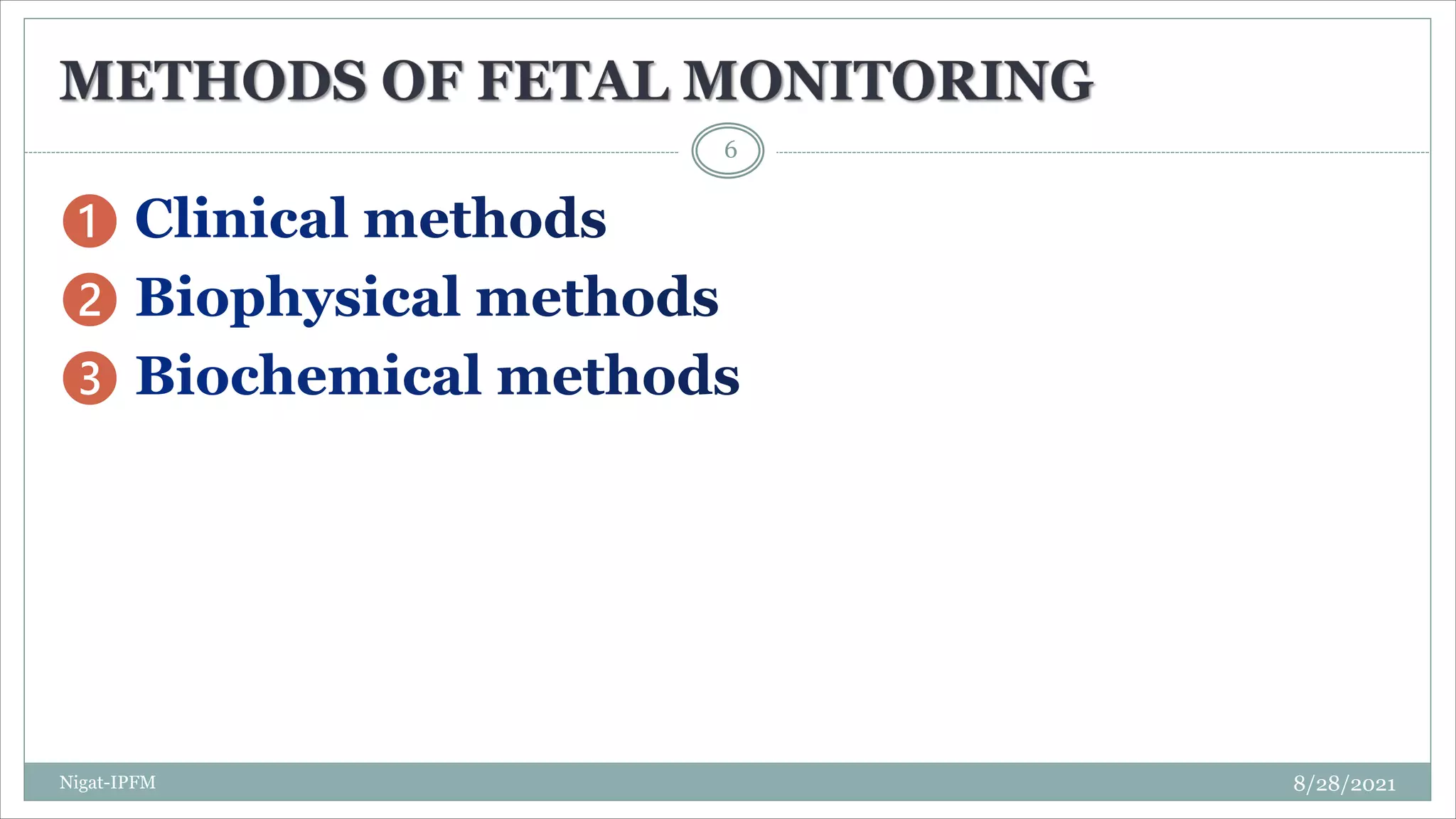 METHODS OF FETAL MONITORING

6

1 Clinical methods
2 Biophysical methods
3 Biochemical methods

Nigat-IPFM

8/28/2021